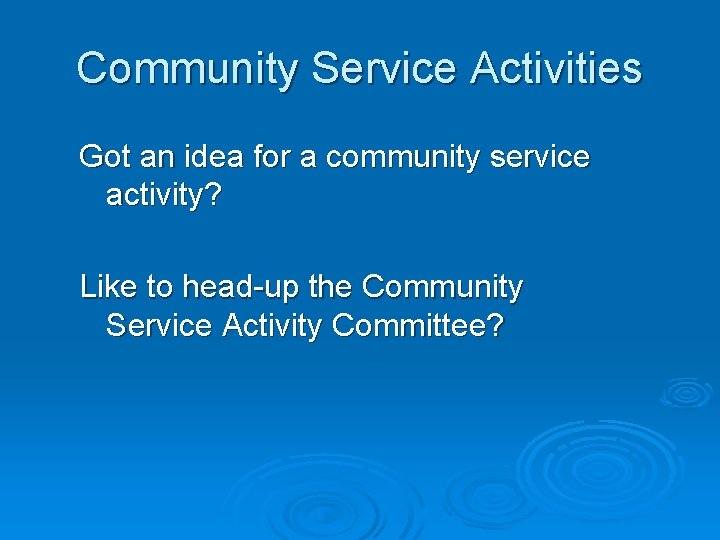 Community Service Activities

Got an idea for a community service activity?

Like to head-up the Community Service Activity Committee?